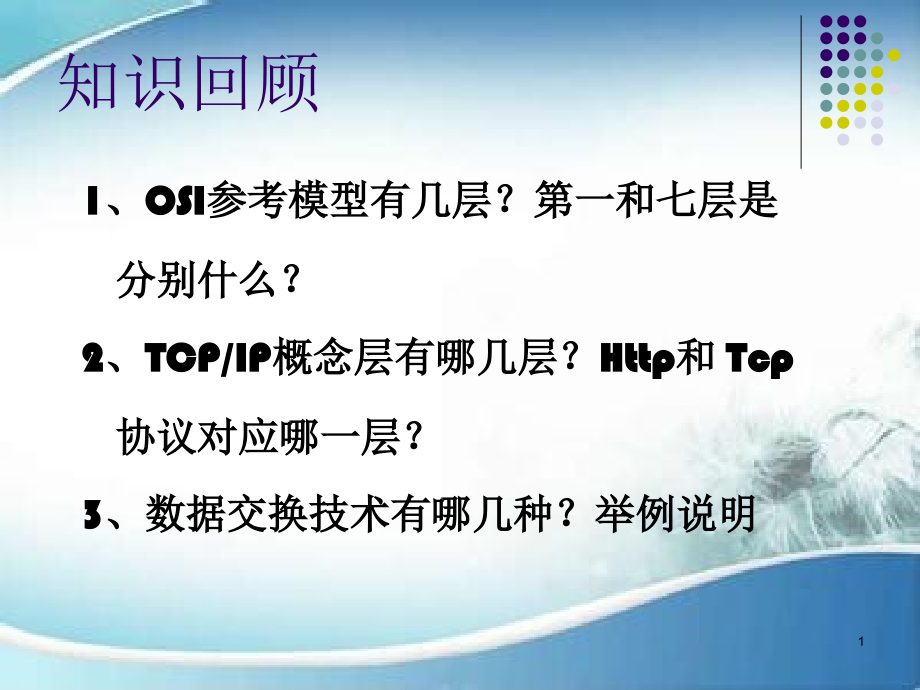 知识回顾

1、OSI参考模型有几层？第一和七层是分别什么？

2、TCP/IP概念层有哪几层？Http和 Tcp协议对应哪一层？

3、数据交换技术有哪几种？举例说明

1